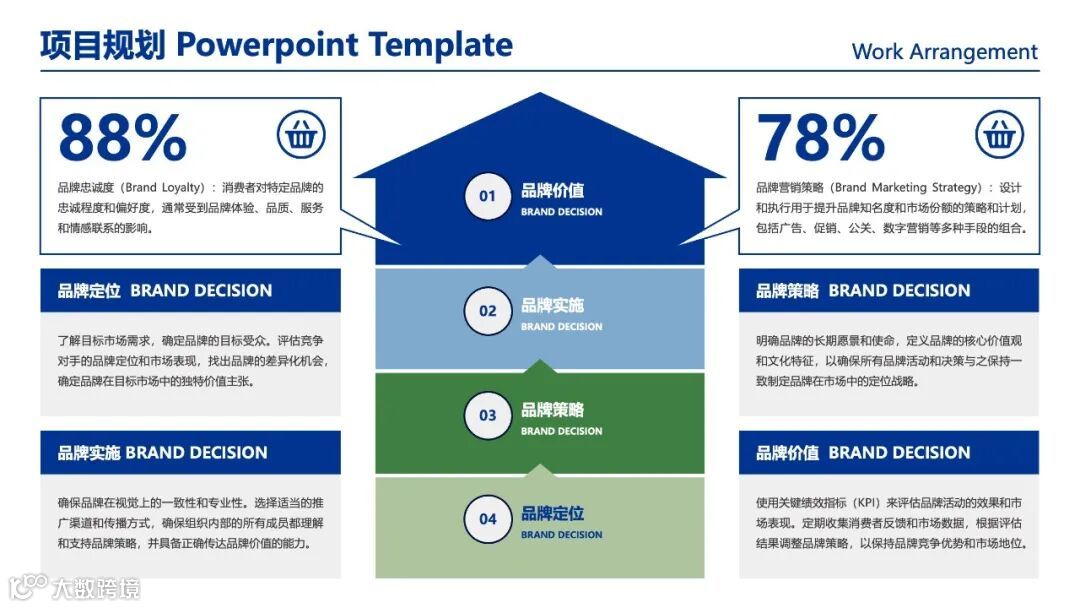 项目规划 Powerpoint Template

Work Arrangement

88%

品牌忠诚度（Brand Loyalty）：消费者对特定品牌的忠诚程度和偏好度，通常受到品牌体验、品质、服务和情感联系的影响。

品牌定位 BRAND DECISION

了解目标市场需求，确定品牌的目标受众。评估竞争对手的品牌定位和市场表现，找出品牌的差异化机会，确定品牌在目标市场中的独特价值主张。

品牌实施 BRAND DECISION

确保品牌在视觉上的一致性和专业性。选择适当的推广渠道和传播方式，确保组织内部的所有成员都理解和支持品牌策略，并具备正确传达品牌价值的能力。

01 品牌价值 BRAND DECISION

02 品牌实施 BRAND DECISION

03 品牌策略 BRAND DECISION

04 品牌定位 BRAND DECISION

78%

品牌营销策略（Brand Marketing Strategy）：设计和执行用于提升品牌知名度和市场份额的策略和计划，包括广告、促销、公关、数字营销等多种手段的组合。

品牌策略 BRAND DECISION

明确品牌的长期愿景和使命，定义品牌的核心价值观和文化特征，以确保所有品牌活动和决策与之保持一致制定品牌在市场中的定位战略。

品牌价值 BRAND DECISION

使用关键绩效指标（KPI）来评估品牌活动的效果和市场表现。定期收集消费者反馈和市场数据，根据评估结果调整品牌策略，以保持品牌竞争优势和市场地位。

大数跨境